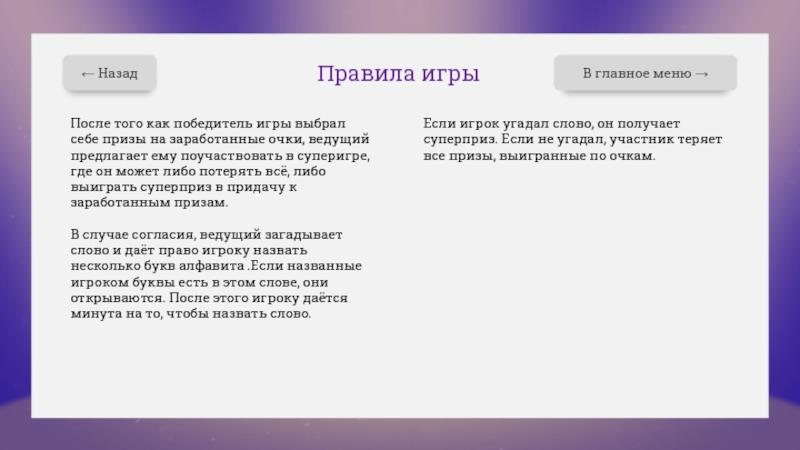 ← Назад

Правила игры

В главное меню →

После того как победитель игры выбрал себе призы на заработанные очки, ведущий предлагает ему поучаствовать в суперигре, где он может либо потерять всё, либо выиграть суперприз в придачу к заработанным призам.

В случае согласия, ведущий загадывает слово и даёт право игроку назвать несколько букв алфавита .Если названные игроком буквы есть в этом слове, они открываются. После этого игроку даётся минута на то, чтобы назвать слово.

Если игрок угадал слово, он получает суперприз. Если не угадал, участник теряет все призы, выигранные по очкам.